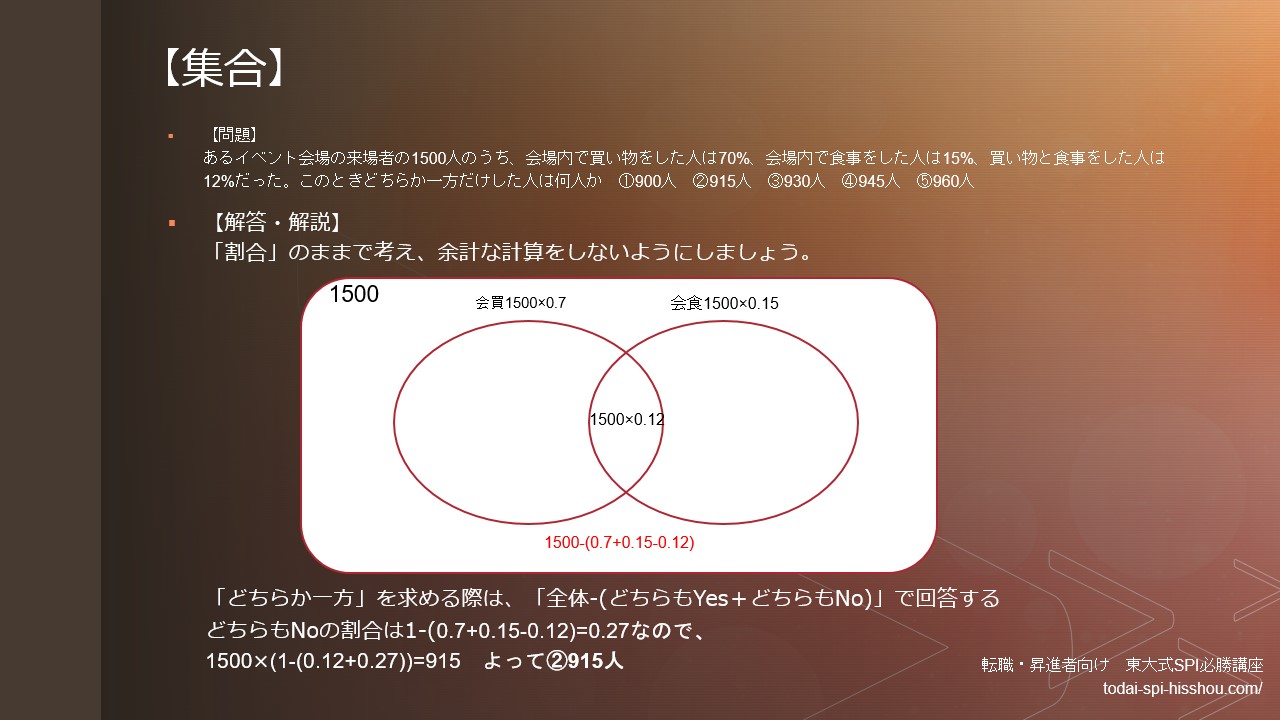 【集合】

【問題】
あるイベント会場の来場者の1500人のうち、会場内で買い物をした人は70%、会場内で食事をした人は15%、買い物と食事をした人は12%だった。このときどちらか一方だけした人は何人か　①900人　②915人　③930人　④945人　⑤960人

【解答・解説】
「割合」のままで考え、余計な計算をしないようにしましょう。

1500
会買1500×0.7
会食1500×0.15
1500×0.12
1500-(0.7+0.15-0.12)

「どちらか一方」を求める際は、「全体-(どちらもYes＋どちらもNo)」で回答する
どちらもNoの割合は1-(0.7+0.15-0.12)=0.27なので、
1500×(1-(0.12+0.27))=915　よって②915人

転職・昇進者向け　東大式SPI必勝講座
todai-spi-hisshou.com/